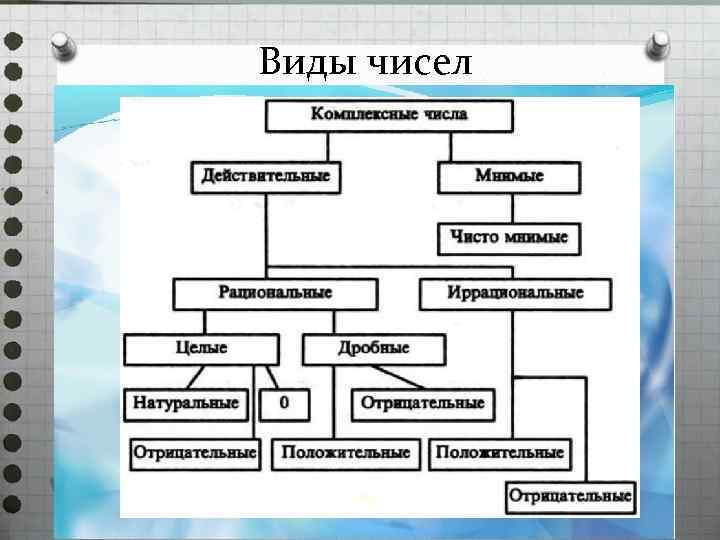 Виды чисел

Комплексные числа

Действительные

Мнимые

Чисто мнимые

Рациональные

Иррациональные

Целые

Дробные

Натуральные

0

Отрицательные

Отрицательные

Положительные

Положительные

Отрицательные